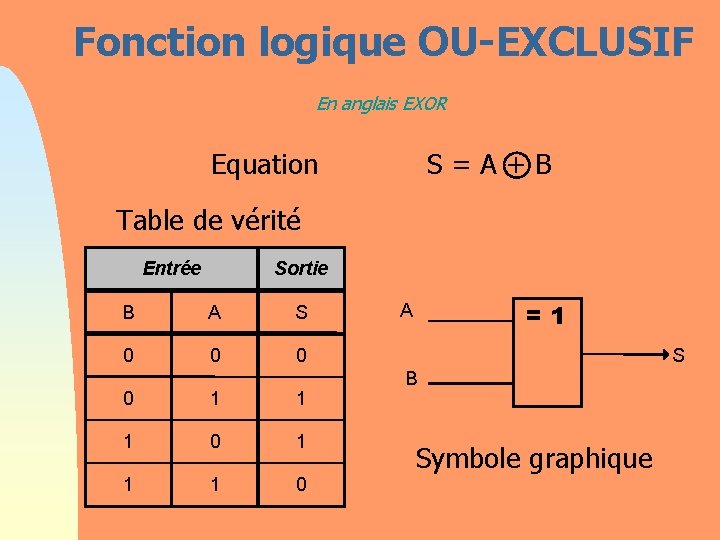 Fonction logique OU-EXCLUSIF

En anglais EXOR

Equation $S = A \oplus B$

Table de vérité

| Entrée | | Sortie |
|---|---|---|
| B | A | S |
| 0 | 0 | 0 |
| 0 | 1 | 1 |
| 1 | 0 | 1 |
| 1 | 1 | 0 |

A

B

= 1

S

Symbole graphique